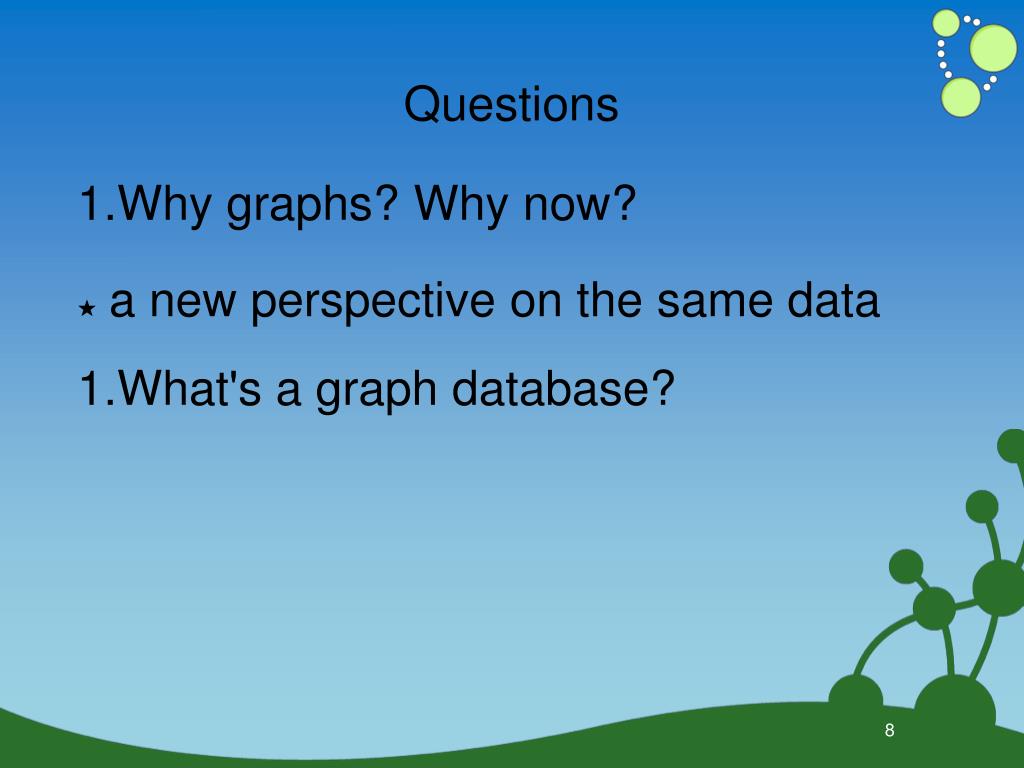 Questions

1.Why graphs? Why now?

★ a new perspective on the same data

1.What's a graph database?

8